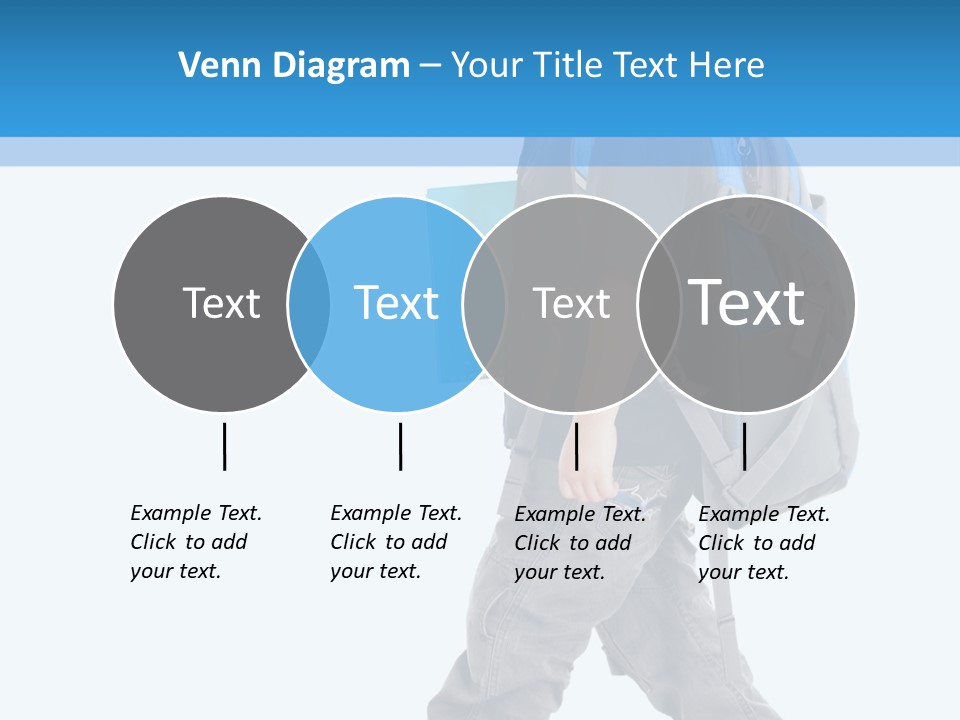 Venn Diagram – Your Title Text Here

Text

Text

Text

Text

Example Text. Click to add your text.

Example Text. Click to add your text.

Example Text. Click to add your text.

Example Text. Click to add your text.